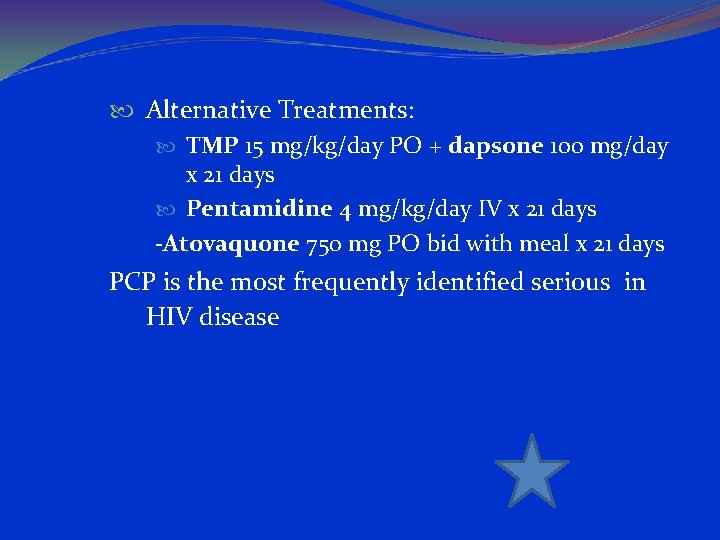 Alternative Treatments:

TMP 15 mg/kg/day PO + dapsone 100 mg/day x 21 days

Pentamidine 4 mg/kg/day IV x 21 days

-Atovaquone 750 mg PO bid with meal x 21 days

PCP is the most frequently identified serious in HIV disease